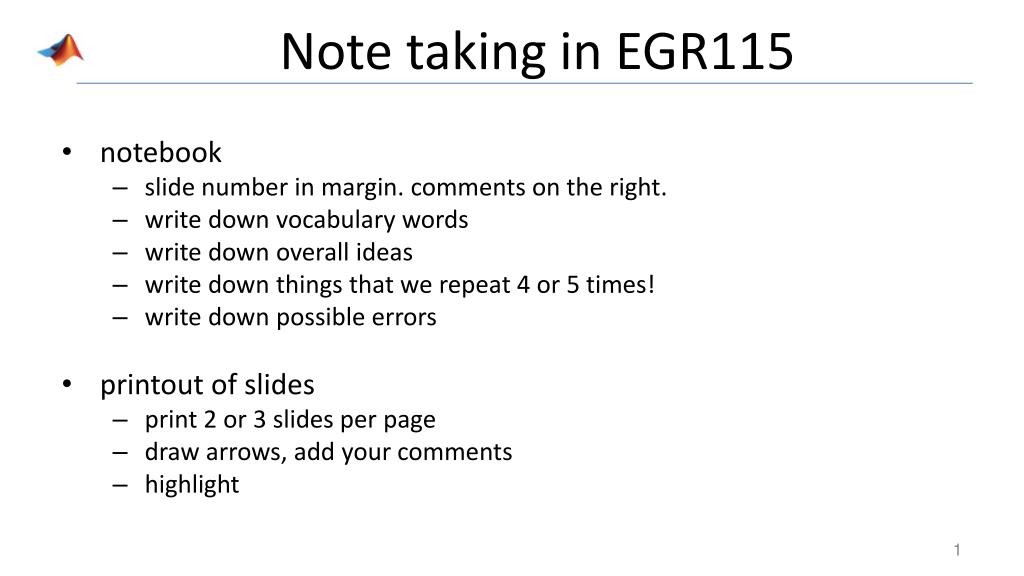 Note taking in EGR115

• notebook
– slide number in margin. comments on the right.
– write down vocabulary words
– write down overall ideas
– write down things that we repeat 4 or 5 times!
– write down possible errors

• printout of slides
– print 2 or 3 slides per page
– draw arrows, add your comments
– highlight

1